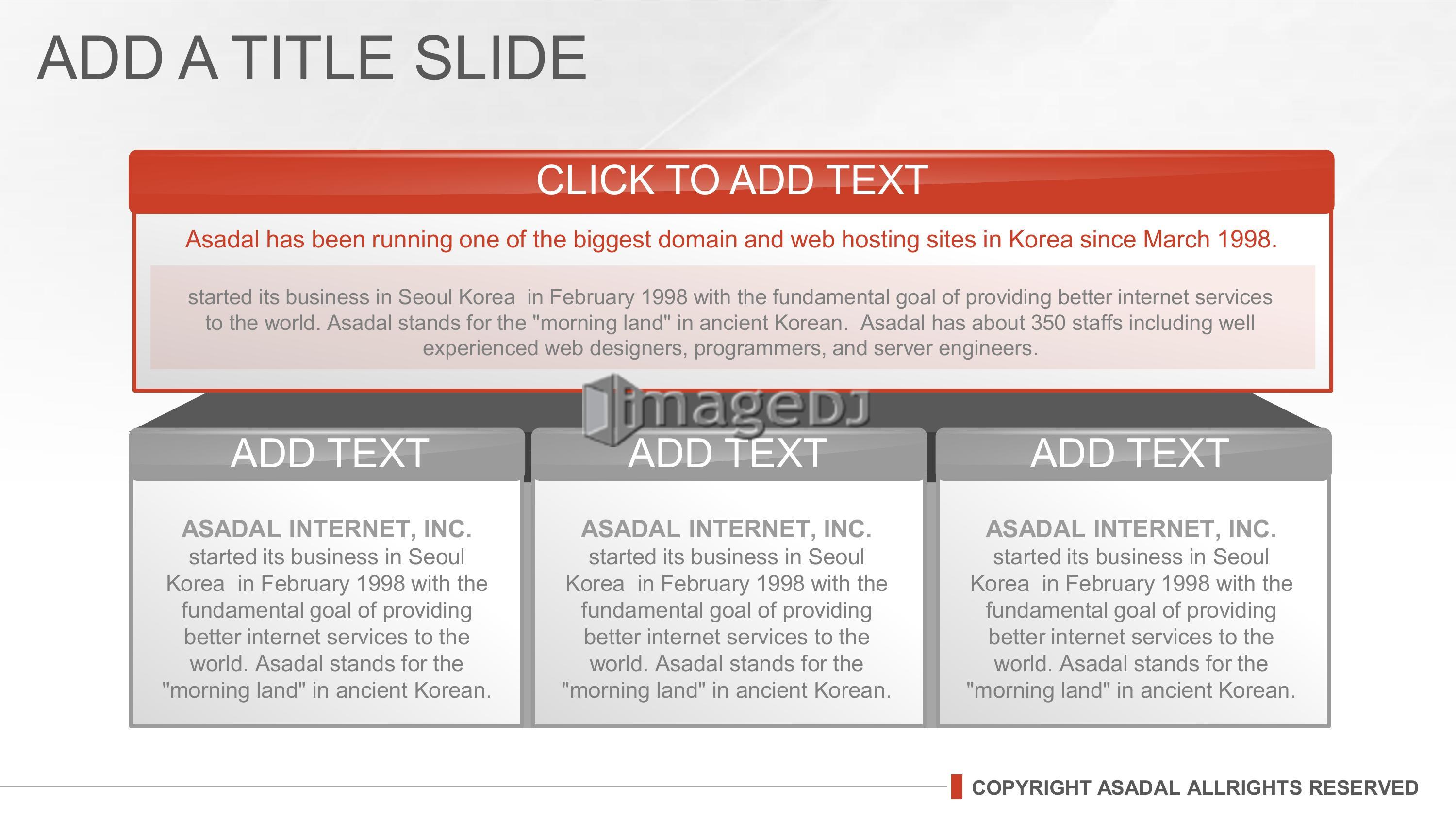 ADD A TITLE SLIDE

CLICK TO ADD TEXT

Asadal has been running one of the biggest domain and web hosting sites in Korea since March 1998.

started its business in Seoul Korea in February 1998 with the fundamental goal of providing better internet services to the world. Asadal stands for the "morning land" in ancient Korean. Asadal has about 350 staffs including well experienced web designers, programmers, and server engineers.

imageDJ

ADD TEXT

ASADAL INTERNET, INC. started its business in Seoul Korea in February 1998 with the fundamental goal of providing better internet services to the world. Asadal stands for the "morning land" in ancient Korean.

ADD TEXT

ASADAL INTERNET, INC. started its business in Seoul Korea in February 1998 with the fundamental goal of providing better internet services to the world. Asadal stands for the "morning land" in ancient Korean.

ADD TEXT

ASADAL INTERNET, INC. started its business in Seoul Korea in February 1998 with the fundamental goal of providing better internet services to the world. Asadal stands for the "morning land" in ancient Korean.

COPYRIGHT ASADAL ALLRIGHTS RESERVED